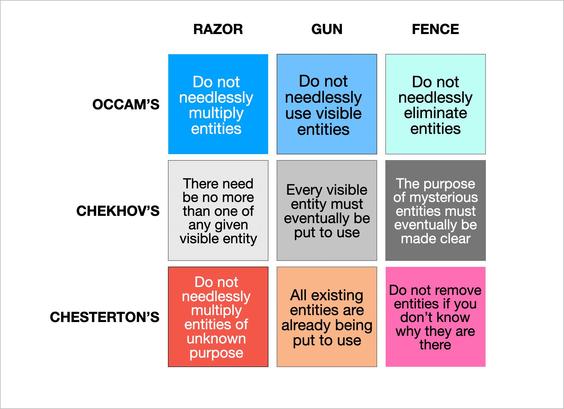 | | RAZOR | GUN | FENCE |
|---|---|---|---|
| OCCAM'S | Do not needlessly multiply entities | Do not needlessly use visible entities | Do not needlessly eliminate entities |
| CHEKHOV'S | There need be no more than one of any given visible entity | Every visible entity must eventually be put to use | The purpose of mysterious entities must eventually be made clear |
| CHESTERTON'S | Do not needlessly multiply entities of unknown purpose | All existing entities are already being put to use | Do not remove entities if you don't know why they are there |